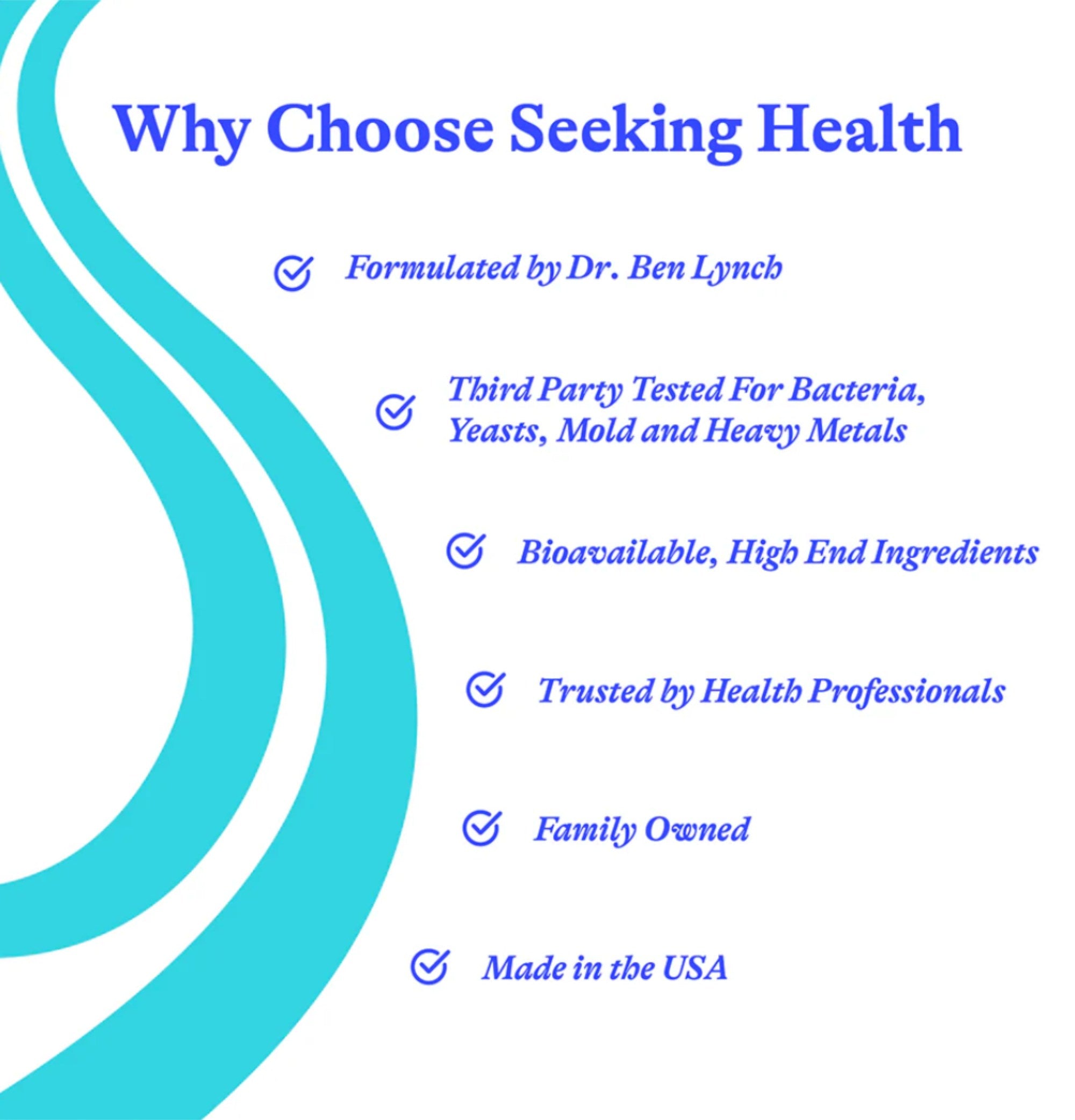 Why Choose Seeking Health

Formulated by Dr. Ben Lynch

Third Party Tested For Bacteria, Yeasts, Mold and Heavy Metals

Bioavailable, High End Ingredients

Trusted by Health Professionals

Family Owned

Made in the USA